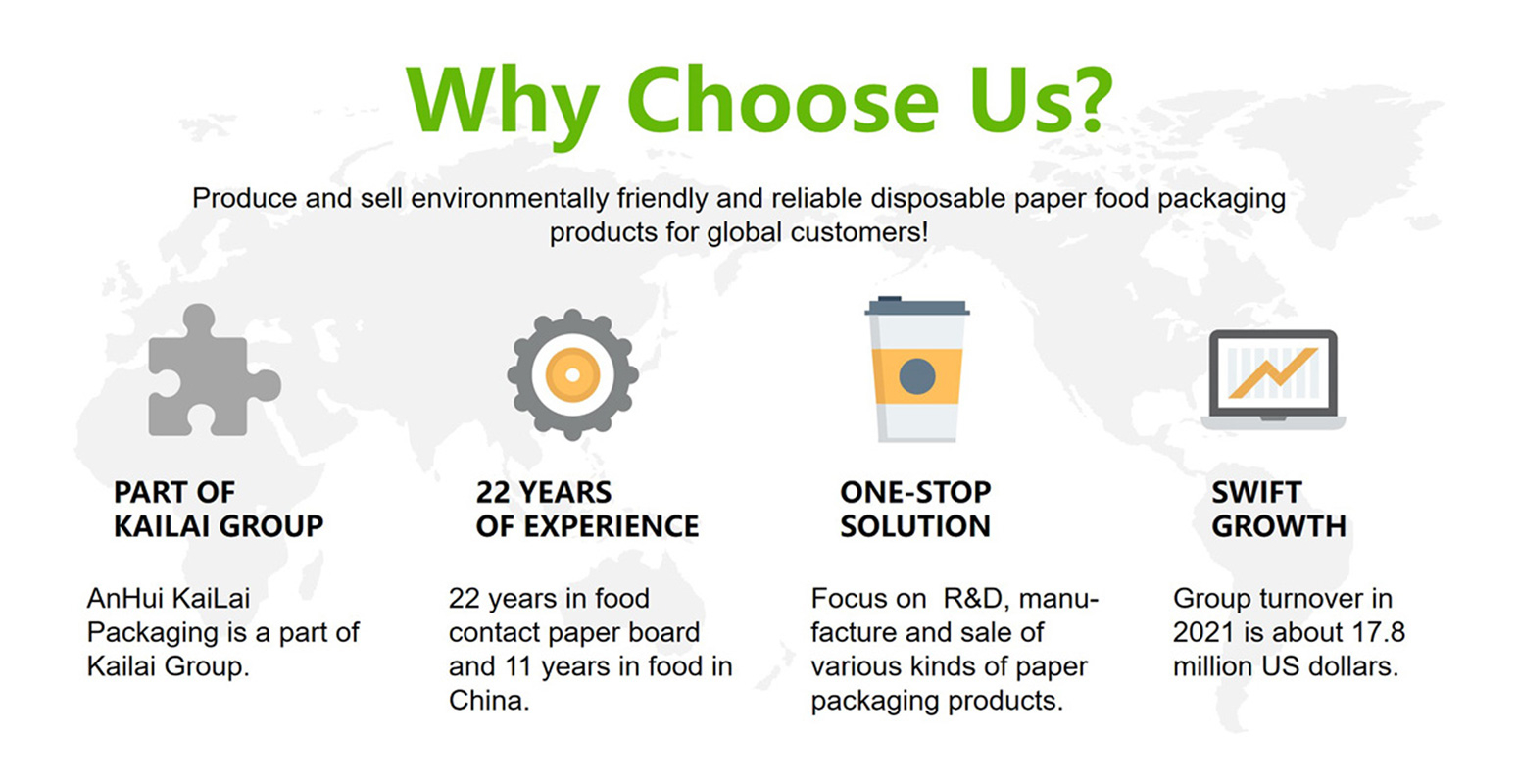 Why Choose Us?

Produce and sell environmentally friendly and reliable disposable paper food packaging products for global customers!

PART OF KAILAI GROUP

AnHui KaiLai Packaging is a part of Kailai Group.

22 YEARS OF EXPERIENCE

22 years in food contact paper board and 11 years in food in China.

ONE-STOP SOLUTION

Focus on R&D, manufacture and sale of various kinds of paper packaging products.

SWIFT GROWTH

Group turnover in 2021 is about 17.8 million US dollars.